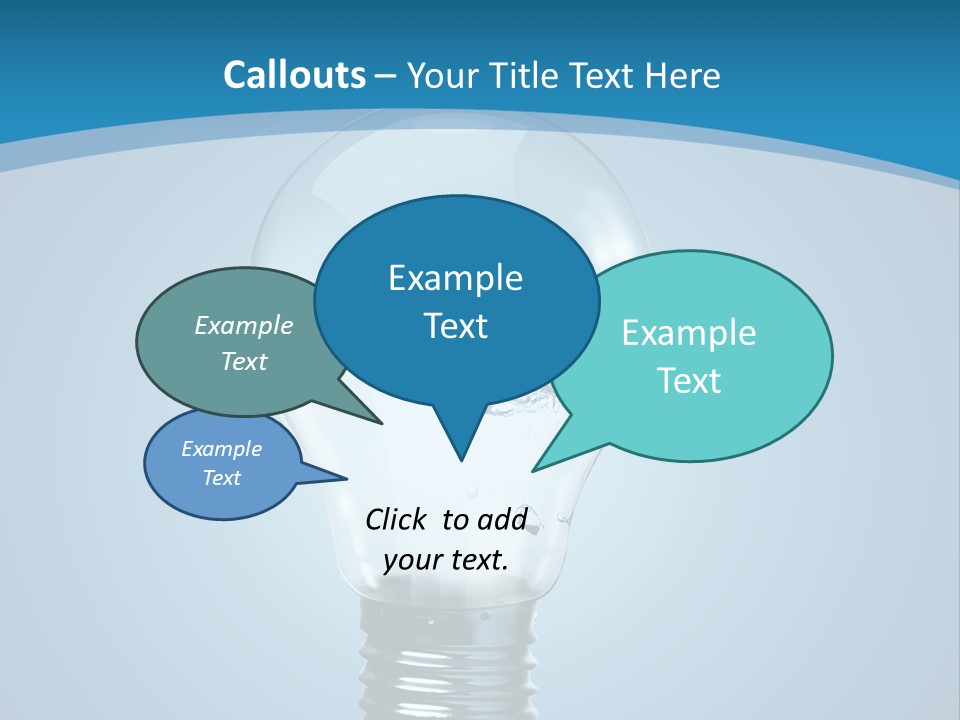 Callouts – Your Title Text Here

Example Text

Example Text

Example Text

Example Text

Click to add your text.